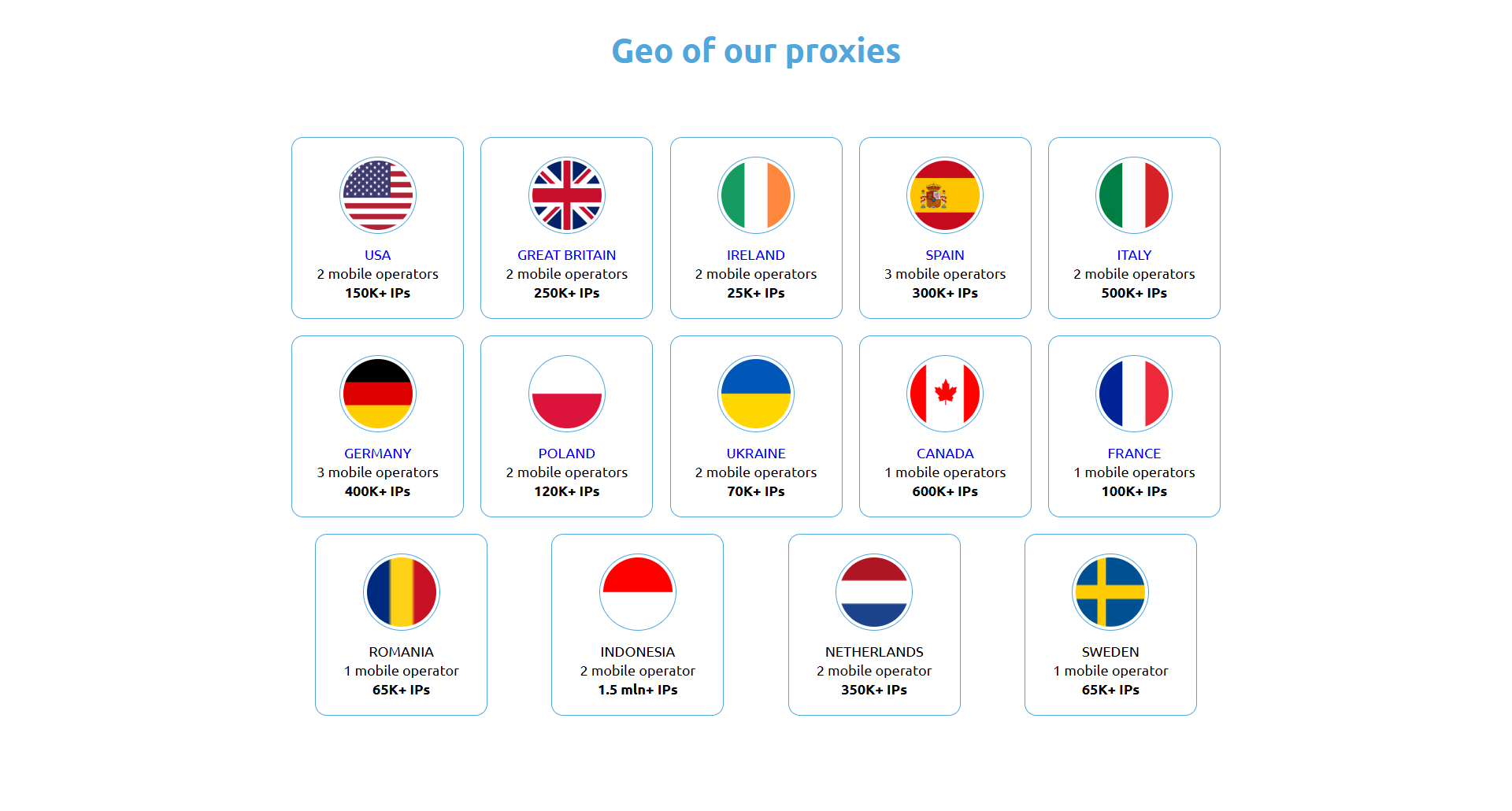 Geo of our proxies

USA
2 mobile operators
150K+ IPs

GREAT BRITAIN
2 mobile operators
250K+ IPs

IRELAND
2 mobile operators
25K+ IPs

SPAIN
3 mobile operators
300K+ IPs

ITALY
2 mobile operators
500K+ IPs

GERMANY
3 mobile operators
400K+ IPs

POLAND
2 mobile operators
120K+ IPs

UKRAINE
2 mobile operators
70K+ IPs

CANADA
1 mobile operators
600K+ IPs

FRANCE
1 mobile operators
100K+ IPs

ROMANIA
1 mobile operator
65K+ IPs

INDONESIA
2 mobile operator
1.5 mln+ IPs

NETHERLANDS
2 mobile operator
350K+ IPs

SWEDEN
1 mobile operator
65K+ IPs